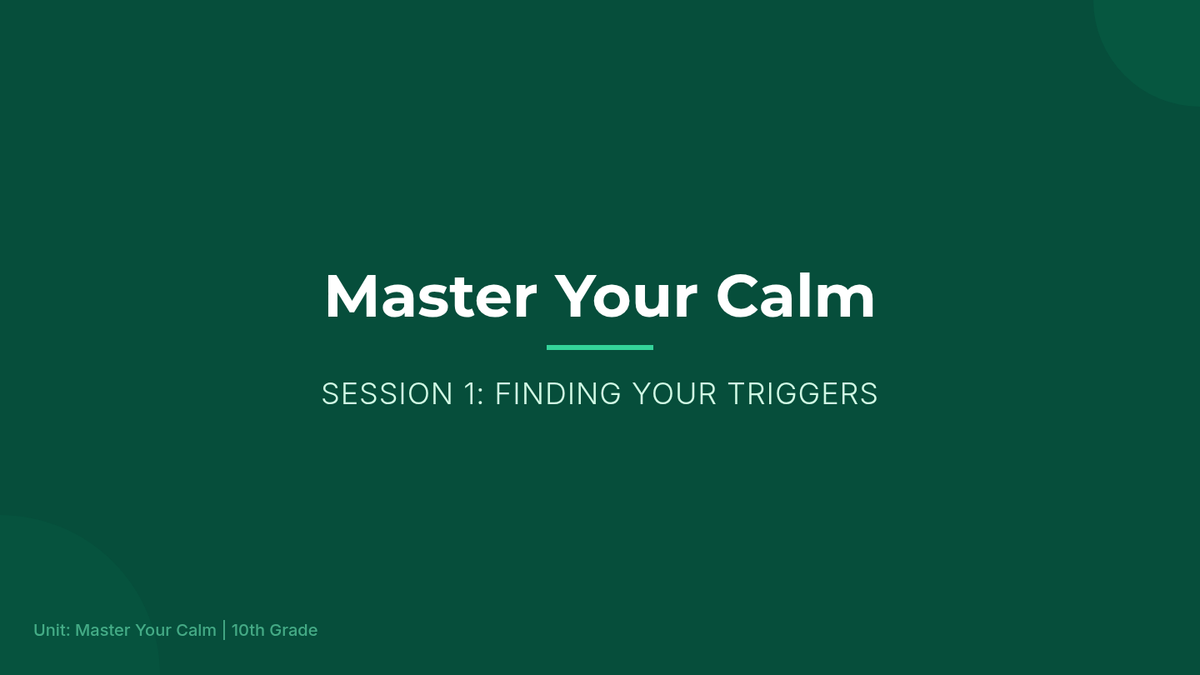 Master Your Calm

SESSION 1: FINDING YOUR TRIGGERS

Unit: Master Your Calm | 10th Grade